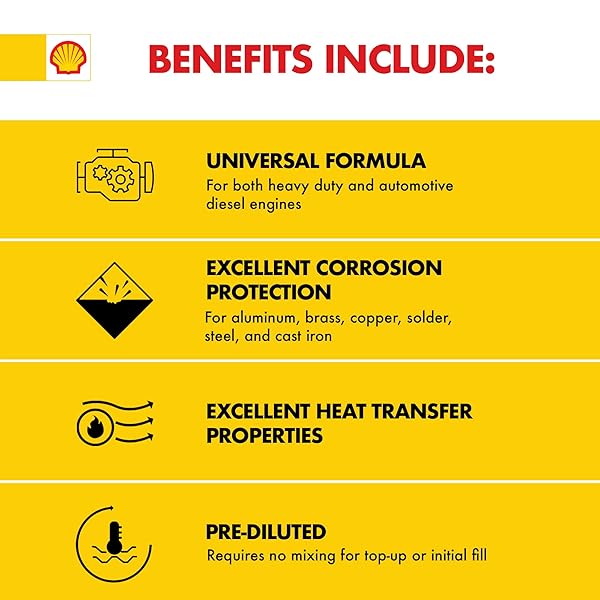 BENEFITS INCLUDE:

UNIVERSAL FORMULA
For both heavy duty and automotive diesel engines

EXCELLENT CORROSION PROTECTION
For aluminum, brass, copper, solder, steel, and cast iron

EXCELLENT HEAT TRANSFER PROPERTIES

PRE-DILUTED
Requires no mixing for top-up or initial fill